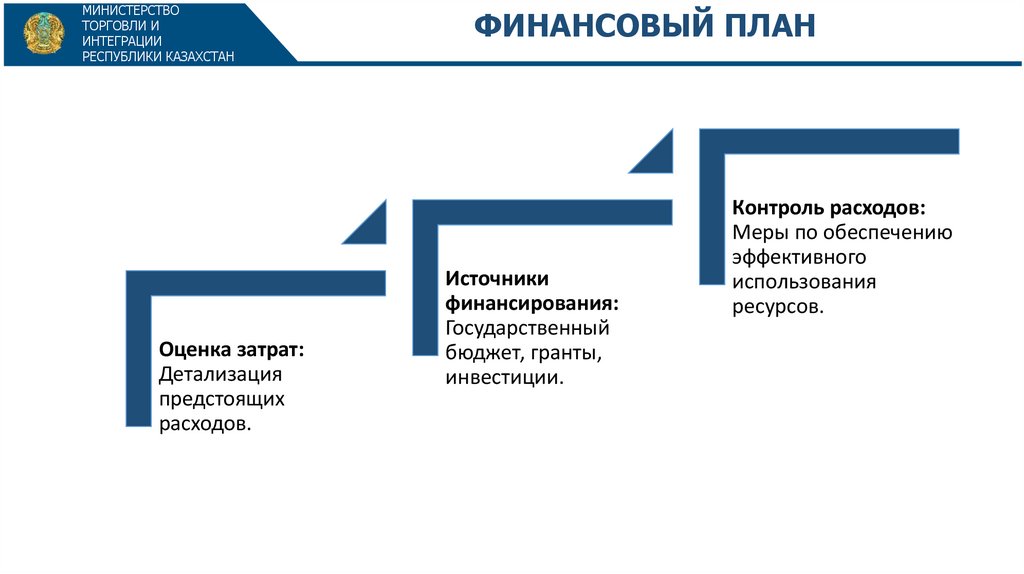 МИНИСТЕРСТВО ТОРГОВЛИ И ИНТЕГРАЦИИ РЕСПУБЛИКИ КАЗАХСТАН

ФИНАНСОВЫЙ ПЛАН

Оценка затрат: Детализация предстоящих расходов.

Источники финансирования: Государственный бюджет, гранты, инвестиции.

Контроль расходов: Меры по обеспечению эффективного использования ресурсов.